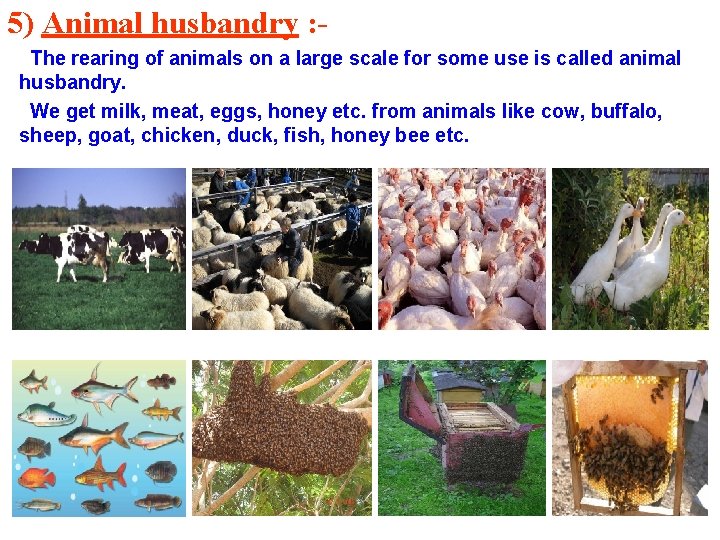 5) Animal husbandry :-

The rearing of animals on a large scale for some use is called animal husbandry.

We get milk, meat, eggs, honey etc. from animals like cow, buffalo, sheep, goat, chicken, duck, fish, honey bee etc.